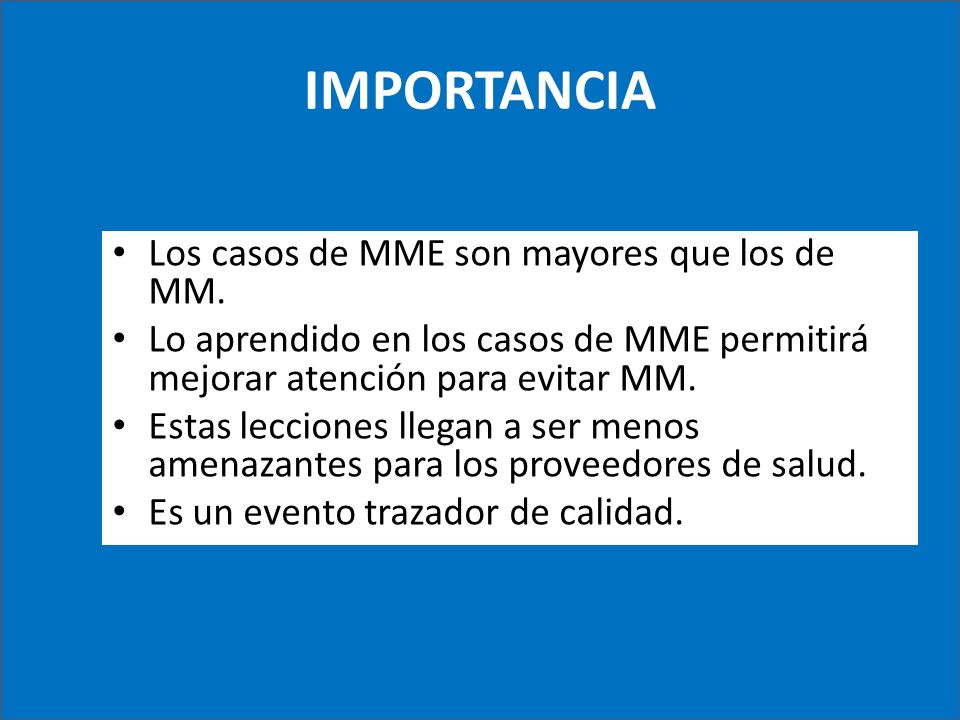 IMPORTANCIA

• Los casos de MME son mayores que los de MM.
• Lo aprendido en los casos de MME permitirá mejorar atención para evitar MM.
• Estas lecciones llegan a ser menos amenazantes para los proveedores de salud.
• Es un evento trazador de calidad.